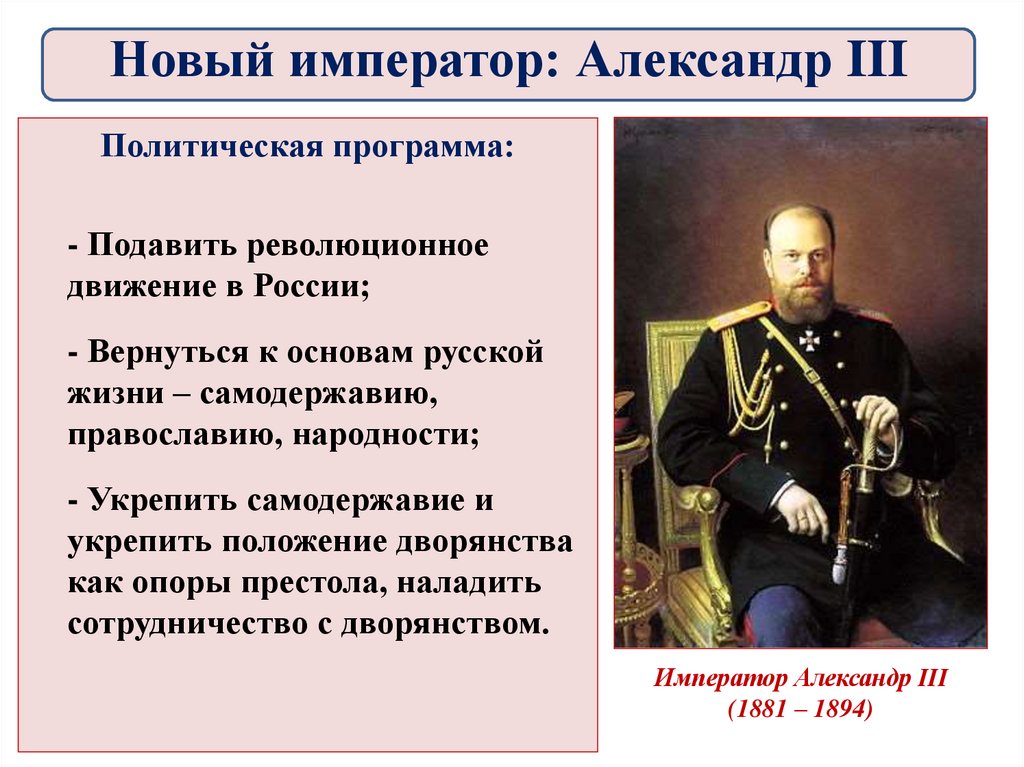 Новый император: Александр III

Политическая программа:

- Подавить революционное движение в России;

- Вернуться к основам русской жизни – самодержавию, православию, народности;

- Укрепить самодержавие и укрепить положение дворянства как опоры престола, наладить сотрудничество с дворянством.

Император Александр III
(1881 – 1894)